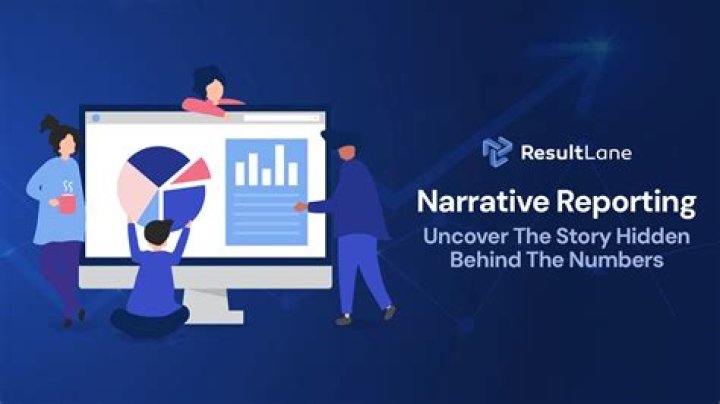 ResultLane

Narrative Reporting

Uncover The Story Hidden Behind The Numbers